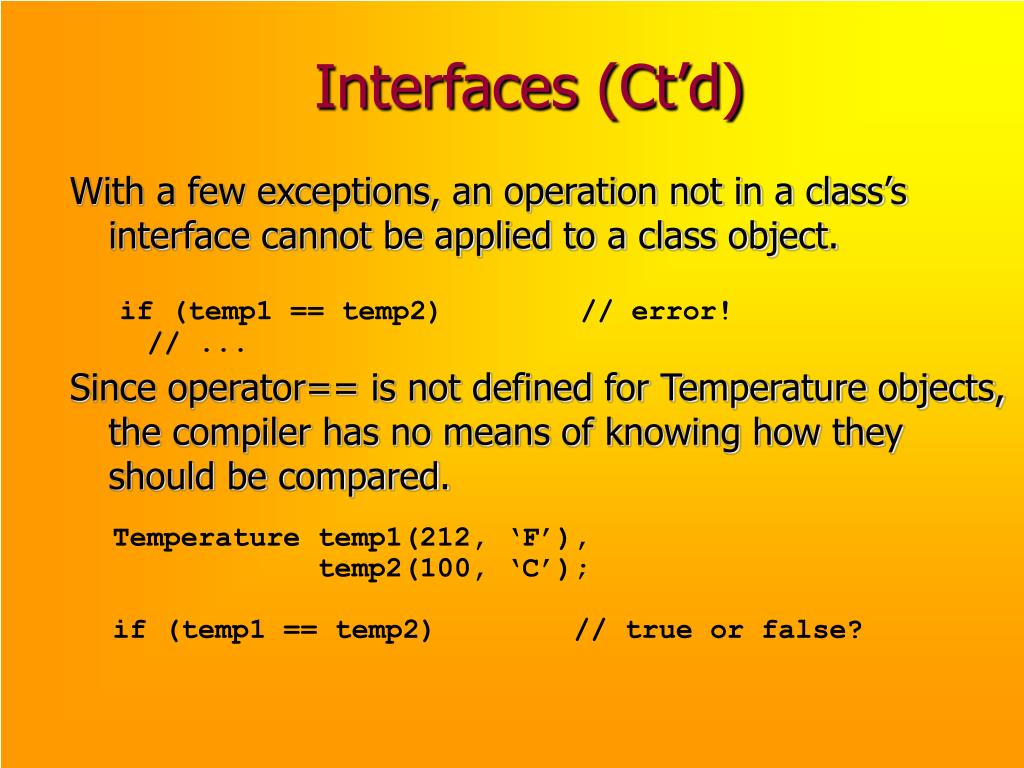 Interfaces (Ct’d)

With a few exceptions, an operation not in a class’s interface cannot be applied to a class object.

if (temp1 == temp2)        // error!
  // ...

Since operator== is not defined for Temperature objects, the compiler has no means of knowing how they should be compared.

Temperature temp1(212, ‘F’),
            temp2(100, ‘C’);

if (temp1 == temp2)        // true or false?